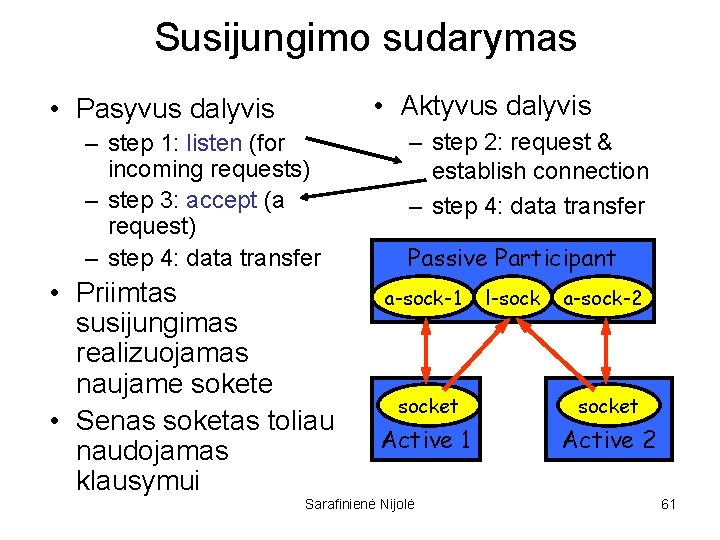 Susijungimo sudarymas

• Pasyvus dalyvis
  – step 1: listen (for incoming requests)
  – step 3: accept (a request)
  – step 4: data transfer
• Priimtas susijungimas realizuojamas naujame sokete
• Senas soketas toliau naudojamas klausymui

• Aktyvus dalyvis
  – step 2: request & establish connection
  – step 4: data transfer

Passive Participant
a-sock-1
l-sock
a-sock-2
socket
Active 1
socket
Active 2

Sarafinienė Nijolė

61